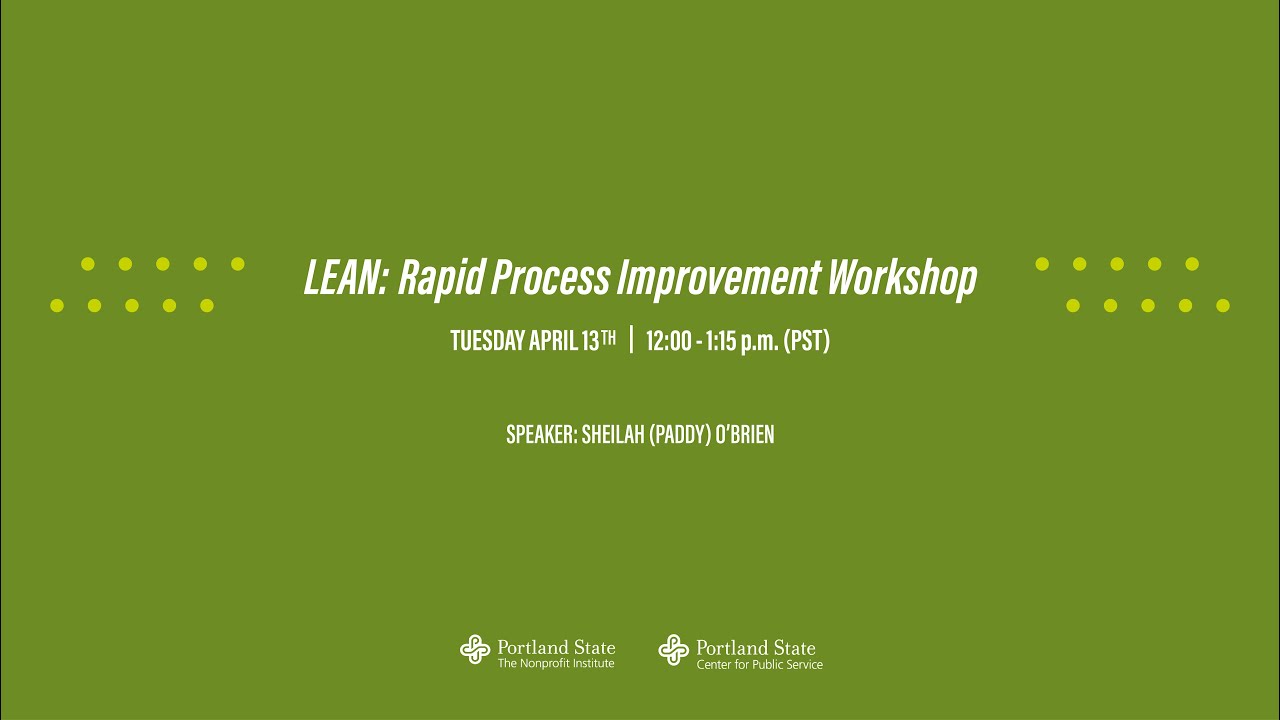 LEAN: Rapid Process Improvement Workshop

TUESDAY APRIL 13TH | 12:00 - 1:15 p.m. (PST)

SPEAKER: SHEILAH (PADDY) O'BRIEN

Portland State
The Nonprofit Institute

Portland State
Center for Public Service